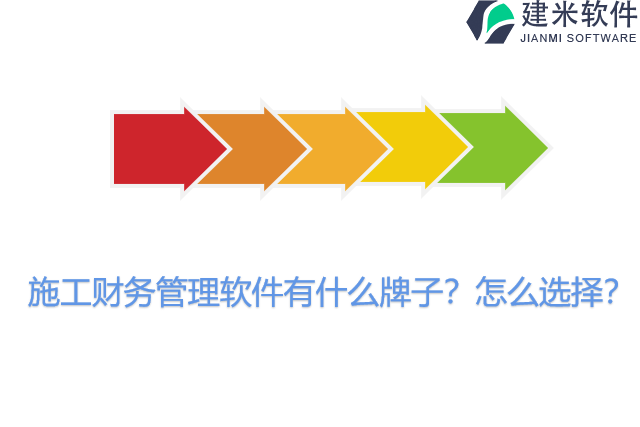 建米软件
JIANMI SOFTWARE

施工财务管理软件有什么牌子？怎么选择？